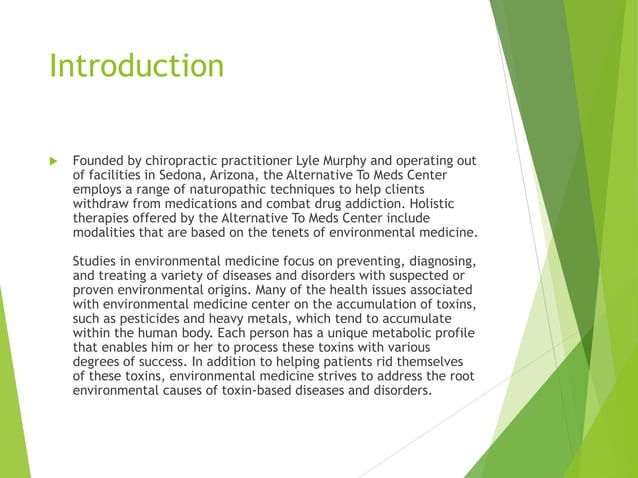 Introduction

Founded by chiropractic practitioner Lyle Murphy and operating out of facilities in Sedona, Arizona, the Alternative To Meds Center employs a range of naturopathic techniques to help clients withdraw from medications and combat drug addiction. Holistic therapies offered by the Alternative To Meds Center include modalities that are based on the tenets of environmental medicine.

Studies in environmental medicine focus on preventing, diagnosing, and treating a variety of diseases and disorders with suspected or proven environmental origins. Many of the health issues associated with environmental medicine center on the accumulation of toxins, such as pesticides and heavy metals, which tend to accumulate within the human body. Each person has a unique metabolic profile that enables him or her to process these toxins with various degrees of success. In addition to helping patients rid themselves of these toxins, environmental medicine strives to address the root environmental causes of toxin-based diseases and disorders.